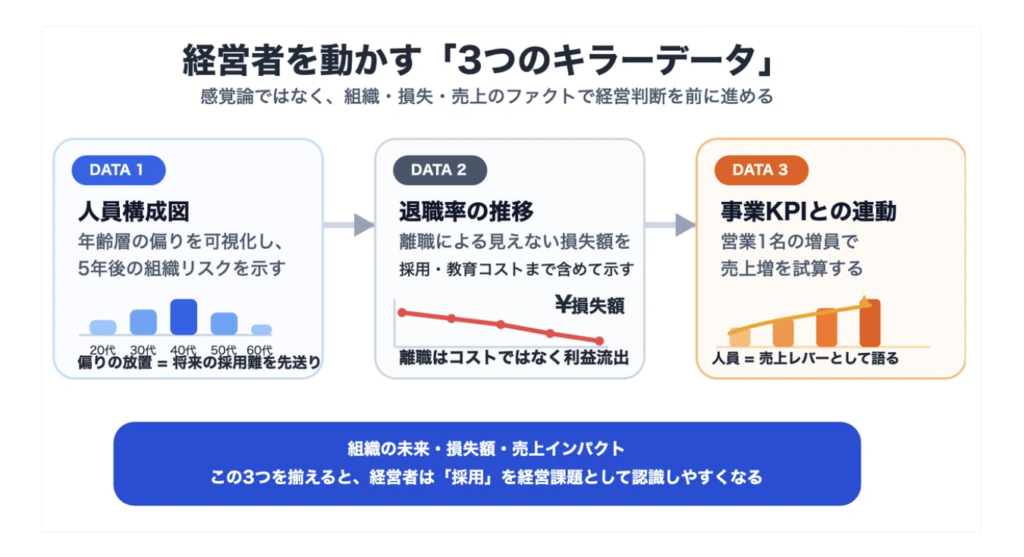 経営者を動かす「3つのキラーデータ」

感覚論ではなく、組織・損失・売上のファクトで経営判断を前に進める

DATA 1

人員構成図

年齢層の偏りを可視化し、5年後の組織リスクを示す

20代 30代 40代 50代 60代

偏りの放置 = 将来の採用難を先送り

DATA 2

退職率の推移

離職による見えない損失額を採用・教育コストまで含めて示す

¥損失額

離職はコストではなく利益流出

DATA 3

事業KPIとの連動

営業1名の増員で売上増を試算する

人員 = 売上レバーとして語る

組織の未来・損失額・売上インパクト

この3つを揃えると、経営者は「採用」を経営課題として認識しやすくなる